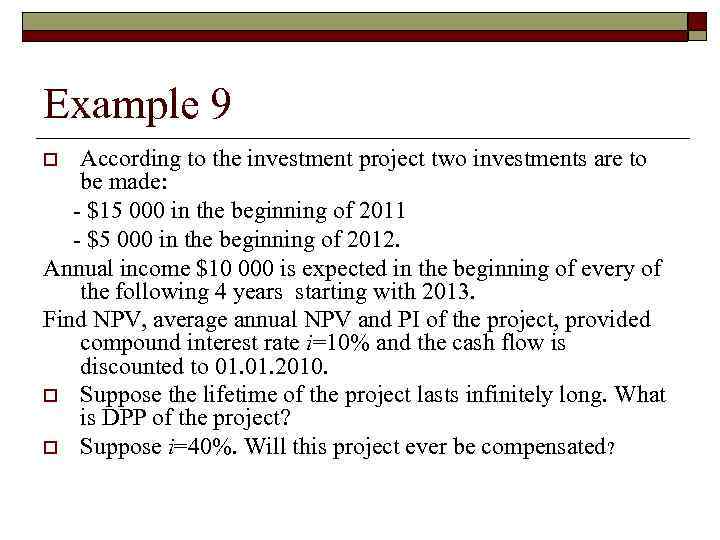 Example 9

According to the investment project two investments are to be made:

- \$15 000 in the beginning of 2011

- \$5 000 in the beginning of 2012.

Annual income \$10 000 is expected in the beginning of every of the following 4 years starting with 2013.

Find NPV, average annual NPV and PI of the project, provided compound interest rate $i$=10% and the cash flow is discounted to 01.01.2010.

Suppose the lifetime of the project lasts infinitely long. What is DPP of the project?

Suppose $i$=40%. Will this project ever be compensated?